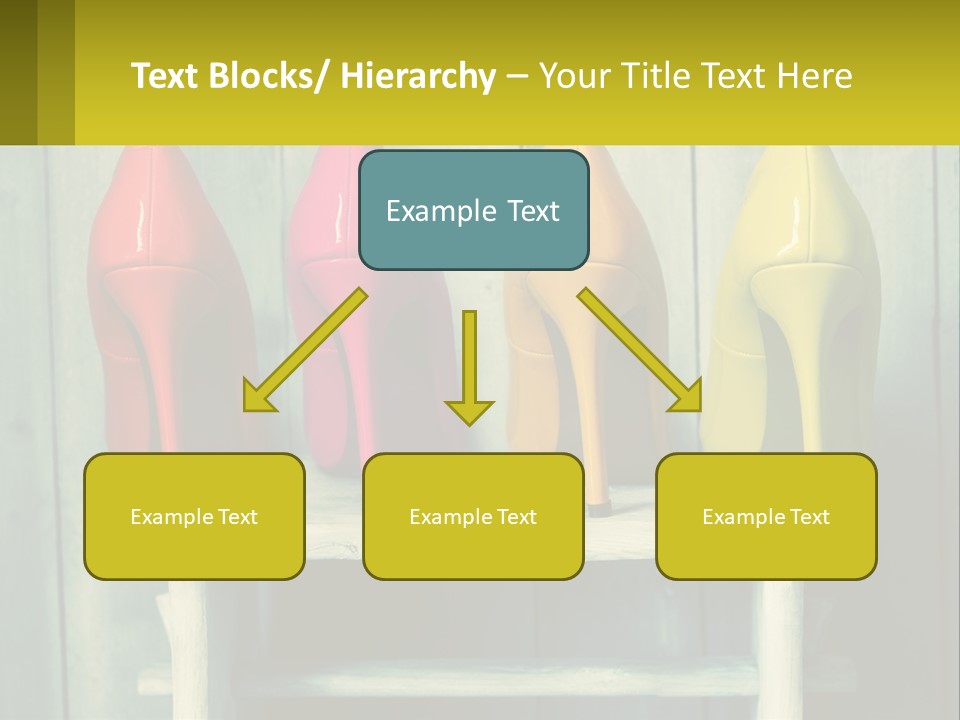 Text Blocks/ Hierarchy – Your Title Text Here

Example Text

Example Text

Example Text

Example Text